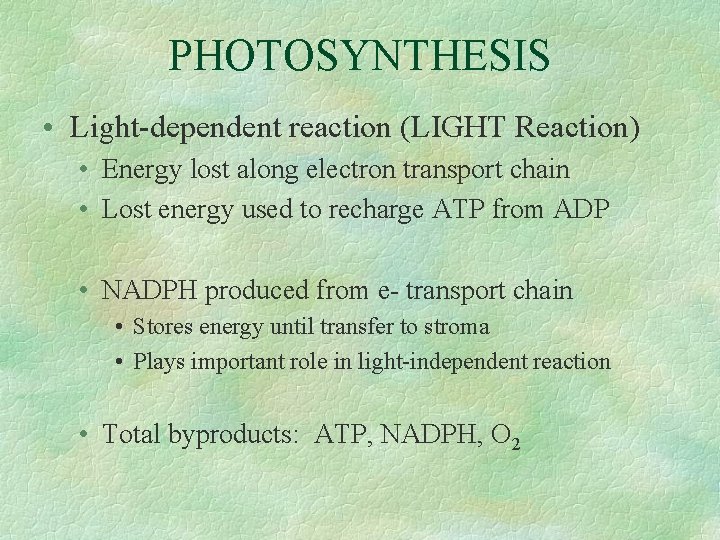 PHOTOSYNTHESIS

• Light-dependent reaction (LIGHT Reaction)
  • Energy lost along electron transport chain
  • Lost energy used to recharge ATP from ADP

  • NADPH produced from e- transport chain
    • Stores energy until transfer to stroma
    • Plays important role in light-independent reaction

  • Total byproducts: ATP, NADPH, $O_2$